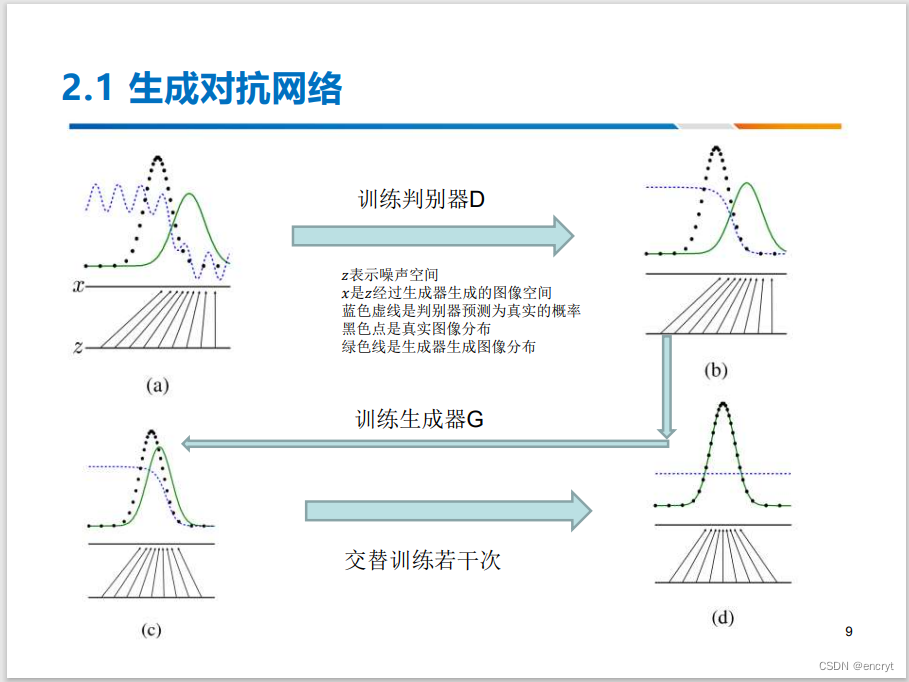 2.1 生成对抗网络

$x$

$z$

(a)

训练判别器D

$z$表示噪声空间
$x$是$z$经过生成器生成的图像空间
蓝色虚线是判别器预测为真实的概率
黑色点是真实图像分布
绿色线是生成器生成图像分布

(b)

训练生成器G

(c)

交替训练若干次

(d)

9

CSDN @encryt